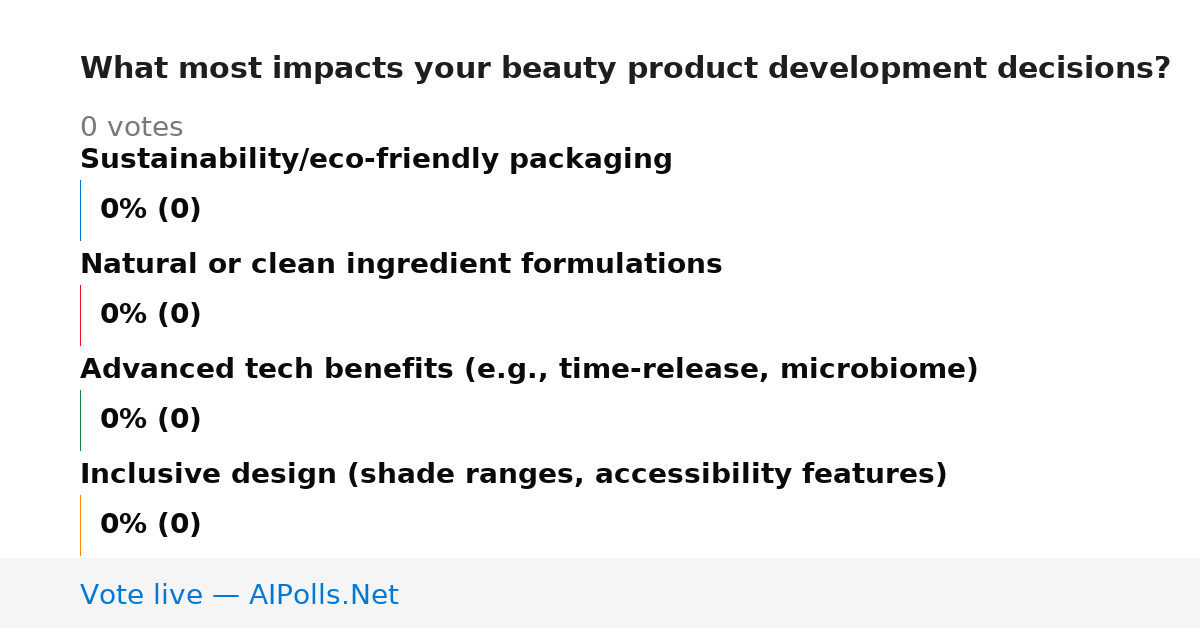 What most impacts your beauty product development decisions?

0 votes

Sustainability/eco-friendly packaging

0% (0)

Natural or clean ingredient formulations

0% (0)

Advanced tech benefits (e.g., time-release, microbiome)

0% (0)

Inclusive design (shade ranges, accessibility features)

0% (0)

Vote live — AIPolls.Net